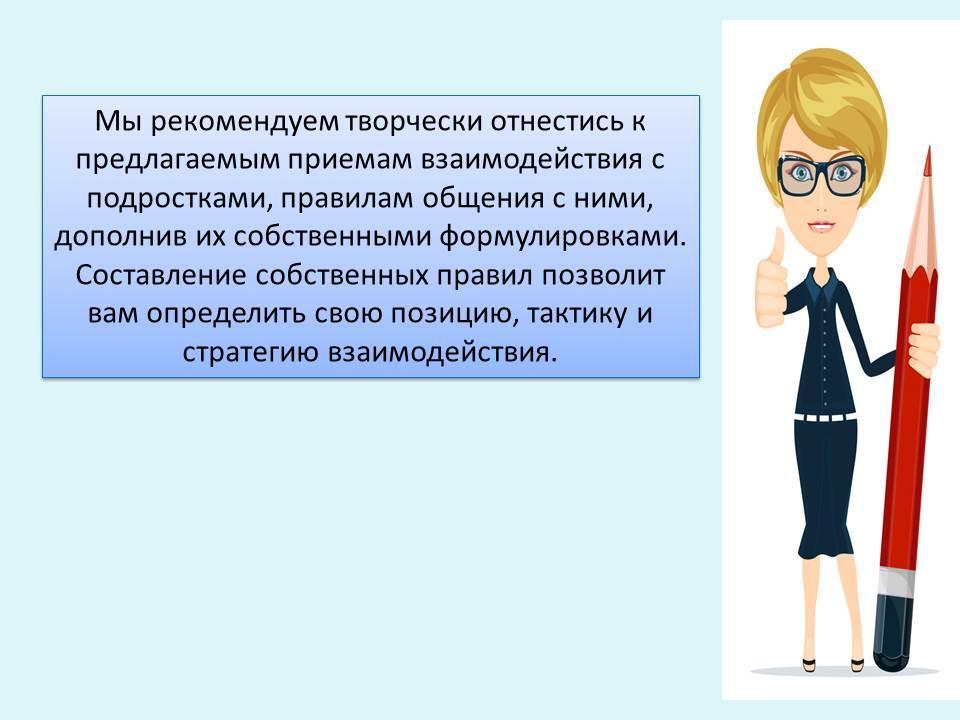 Мы рекомендуем творчески отнестись к предлагаемым приемам взаимодействия с подростками, правилам общения с ними, дополнив их собственными формулировками. Составление собственных правил позволит вам определить свою позицию, тактику и стратегию взаимодействия.